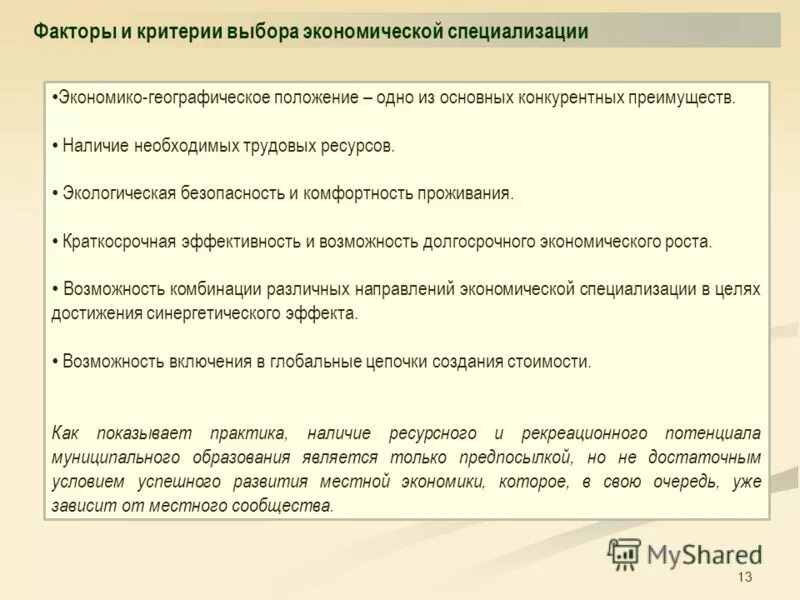 Факторы и критерии выбора экономической специализации

•Экономико-географическое положение – одно из основных конкурентных преимуществ.

• Наличие необходимых трудовых ресурсов.

• Экологическая безопасность и комфортность проживания.

• Краткосрочная эффективность и возможность долгосрочного экономического роста.

• Возможность комбинации различных направлений экономической специализации в целях достижения синергетического эффекта.

• Возможность включения в глобальные цепочки создания стоимости.

Как показывает практика, наличие ресурсного и рекреационного потенциала муниципального образования является только предпосылкой, но не достаточным условием успешного развития местной экономики, которое, в свою очередь, уже зависит от местного сообщества.

MyShared

13